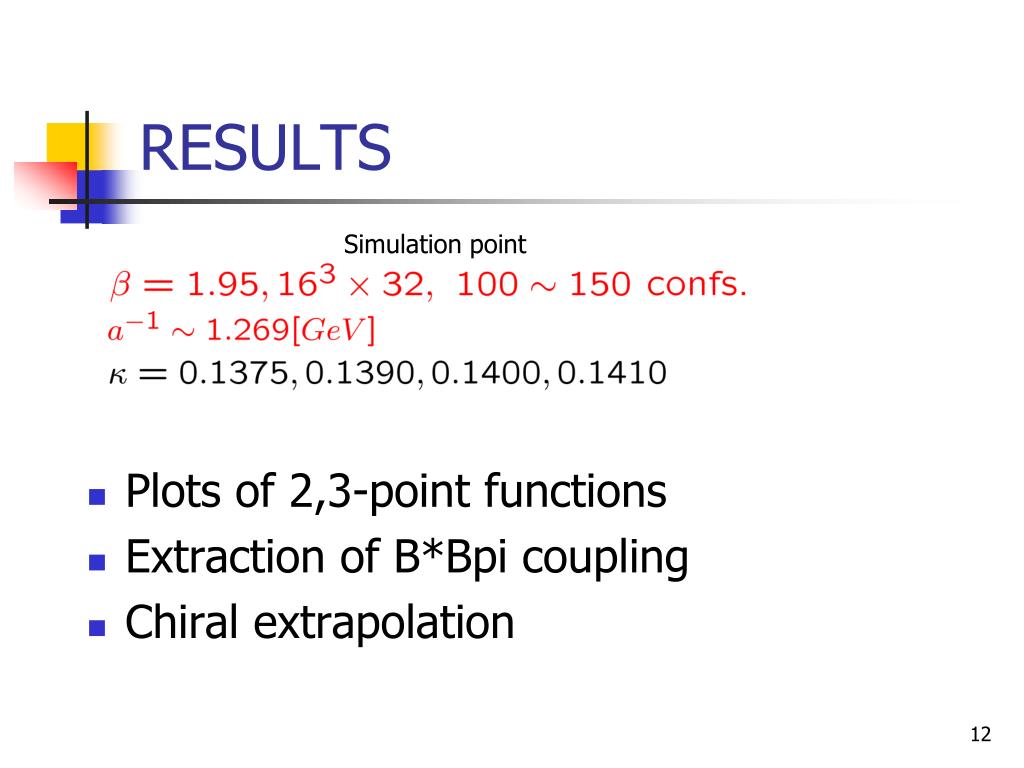 RESULTS

Simulation point

$\beta = 1.95, 16^3 \times 32,\ 100 \sim 150$ confs.

$a^{-1} \sim 1.269[GeV]$

$\kappa = 0.1375, 0.1390, 0.1400, 0.1410$

- Plots of 2,3-point functions
- Extraction of B*Bpi coupling
- Chiral extrapolation

12